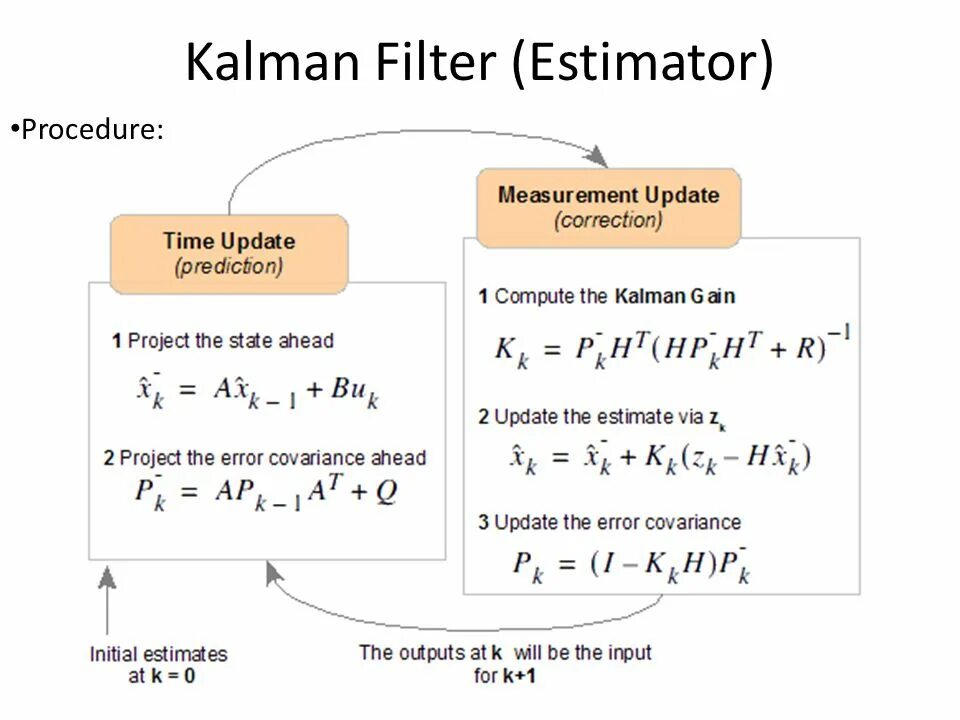 Kalman Filter (Estimator)

•Procedure:

Time Update
(prediction)

1 Project the state ahead

$\hat{x}_k^- = A\hat{x}_{k-1} + Bu_k$

2 Project the error covariance ahead

$P_k^- = AP_{k-1}A^T + Q$

Measurement Update
(correction)

1 Compute the Kalman Gain

$K_k = P_k^- H^T (HP_k^- H^T + R)^{-1}$

2 Update the estimate via $z_k$

$\hat{x}_k = \hat{x}_k^- + K_k(z_k - H\hat{x}_k^-)$

3 Update the error covariance

$P_k = (I - K_k H)P_k^-$

Initial estimates at k = 0

The outputs at k will be the input for k+1